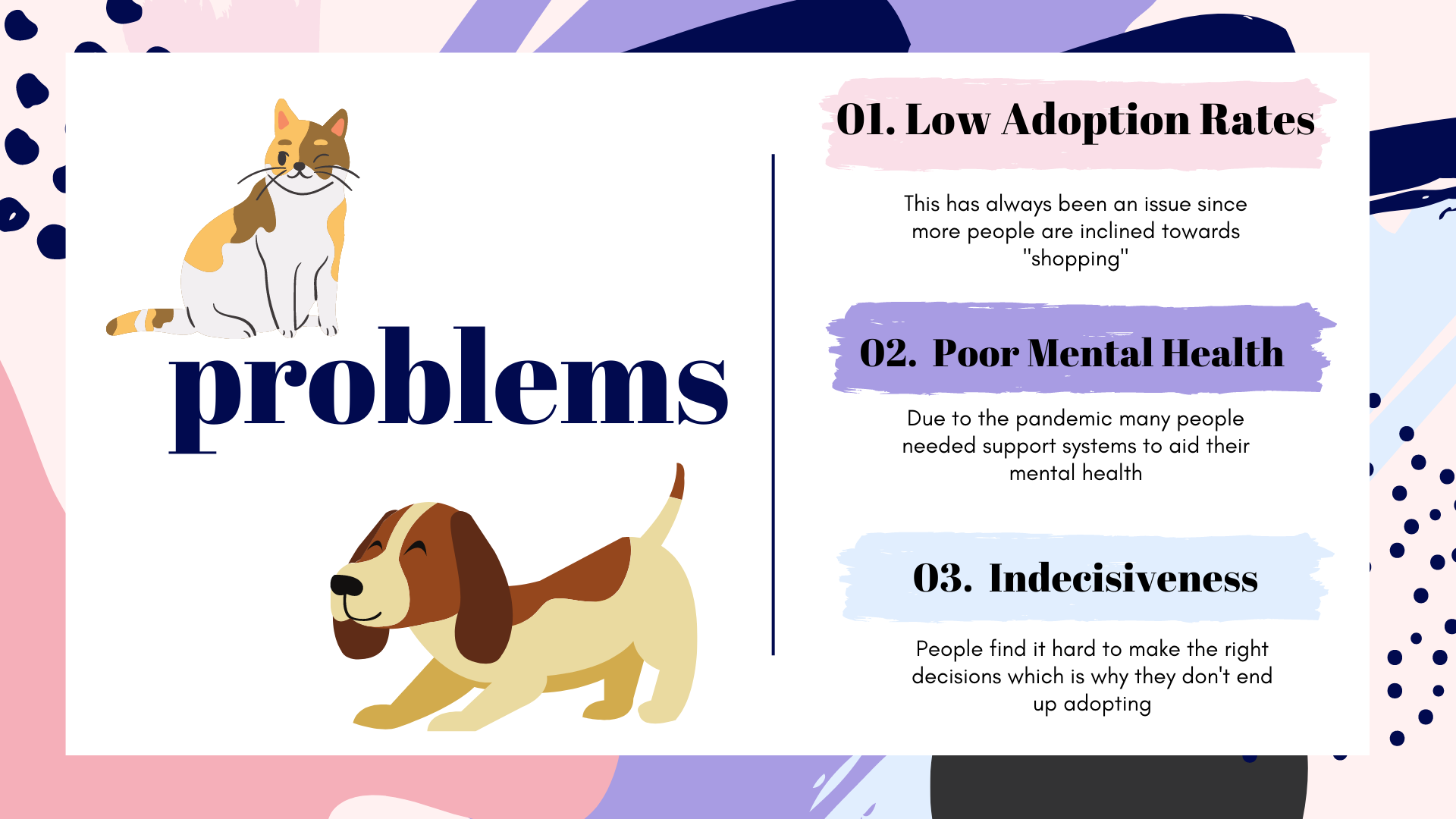 problems

01. Low Adoption Rates

This has always been an issue since more people are inclined towards "shopping"

02. Poor Mental Health

Due to the pandemic many people needed support systems to aid their mental health

03. Indecisiveness

People find it hard to make the right decisions which is why they don't end up adopting